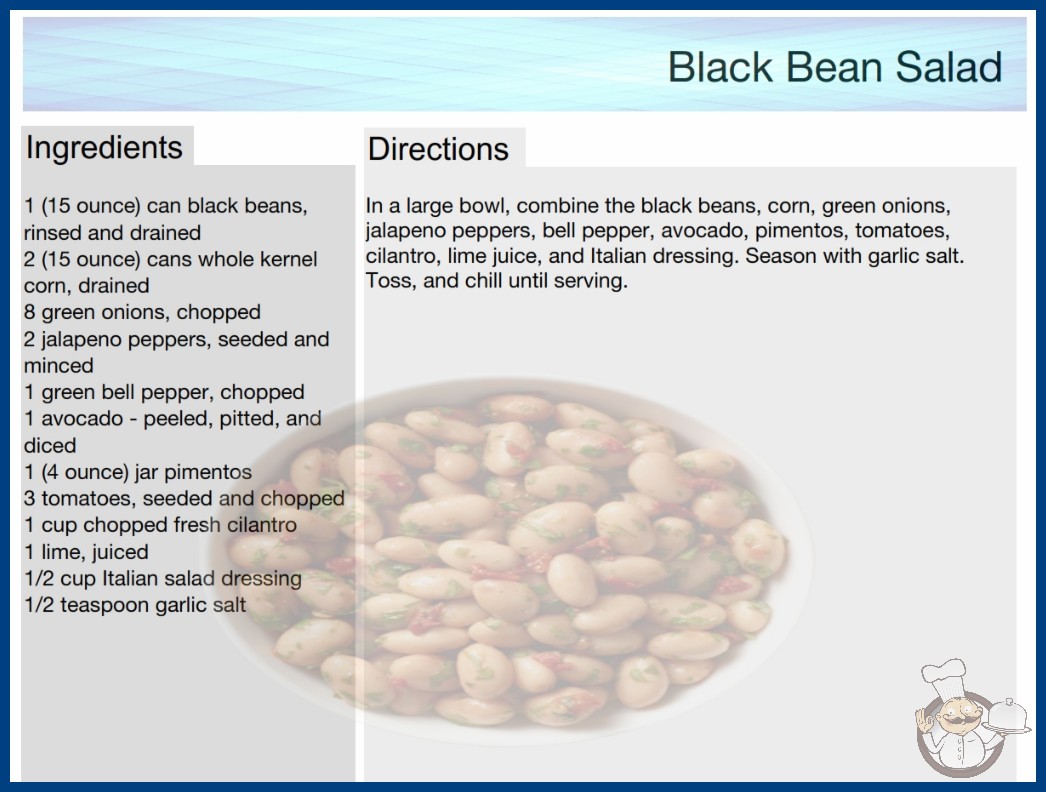 Black Bean Salad

Ingredients

1 (15 ounce) can black beans, rinsed and drained
2 (15 ounce) cans whole kernel corn, drained
8 green onions, chopped
2 jalapeno peppers, seeded and minced
1 green bell pepper, chopped
1 avocado - peeled, pitted, and diced
1 (4 ounce) jar pimentos
3 tomatoes, seeded and chopped
1 cup chopped fresh cilantro
1 lime, juiced
1/2 cup Italian salad dressing
1/2 teaspoon garlic salt

Directions

In a large bowl, combine the black beans, corn, green onions, jalapeno peppers, bell pepper, avocado, pimentos, tomatoes, cilantro, lime juice, and Italian dressing. Season with garlic salt. Toss, and chill until serving.